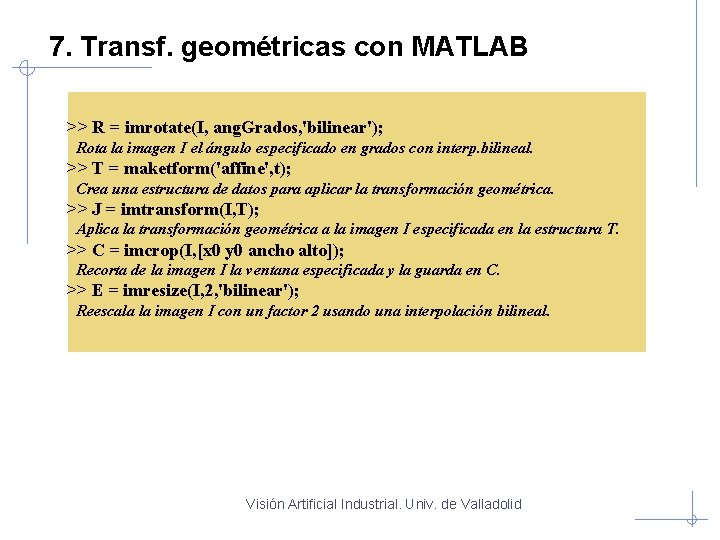 7. Transf. geométricas con MATLAB

>> R = imrotate(I, angGrados,'bilinear');
Rota la imagen I el ángulo especificado en grados con interp.bilineal.
>> T = maketform('affine',t);
Crea una estructura de datos para aplicar la transformación geométrica.
>> J = imtransform(I,T);
Aplica la transformación geométrica a la imagen I especificada en la estructura T.
>> C = imcrop(I,[x0 y0 ancho alto]);
Recorta de la imagen I la ventana especificada y la guarda en C.
>> E = imresize(I,2,'bilinear');
Reescala la imagen I con un factor 2 usando una interpolación bilineal.

Visión Artificial Industrial. Univ. de Valladolid